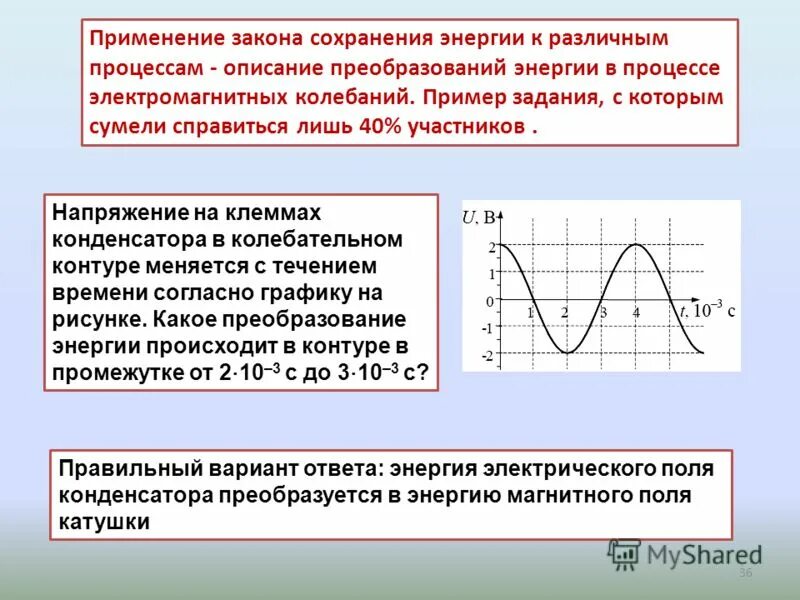 Применение закона сохранения энергии к различным процессам - описание преобразований энергии в процессе электромагнитных колебаний. Пример задания, с которым сумели справиться лишь 40% участников .

Напряжение на клеммах конденсатора в колебательном контуре меняется с течением времени согласно графику на рисунке. Какое преобразование энергии происходит в контуре в промежутке от $2 \cdot 10^{-3}$ с до $3 \cdot 10^{-3}$ с?

$U$, В
2
1
0
-1
-2
1
2
3
4
$t$, $10^{-3}$ с

Правильный вариант ответа: энергия электрического поля конденсатора преобразуется в энергию магнитного поля катушки

MyShared
36